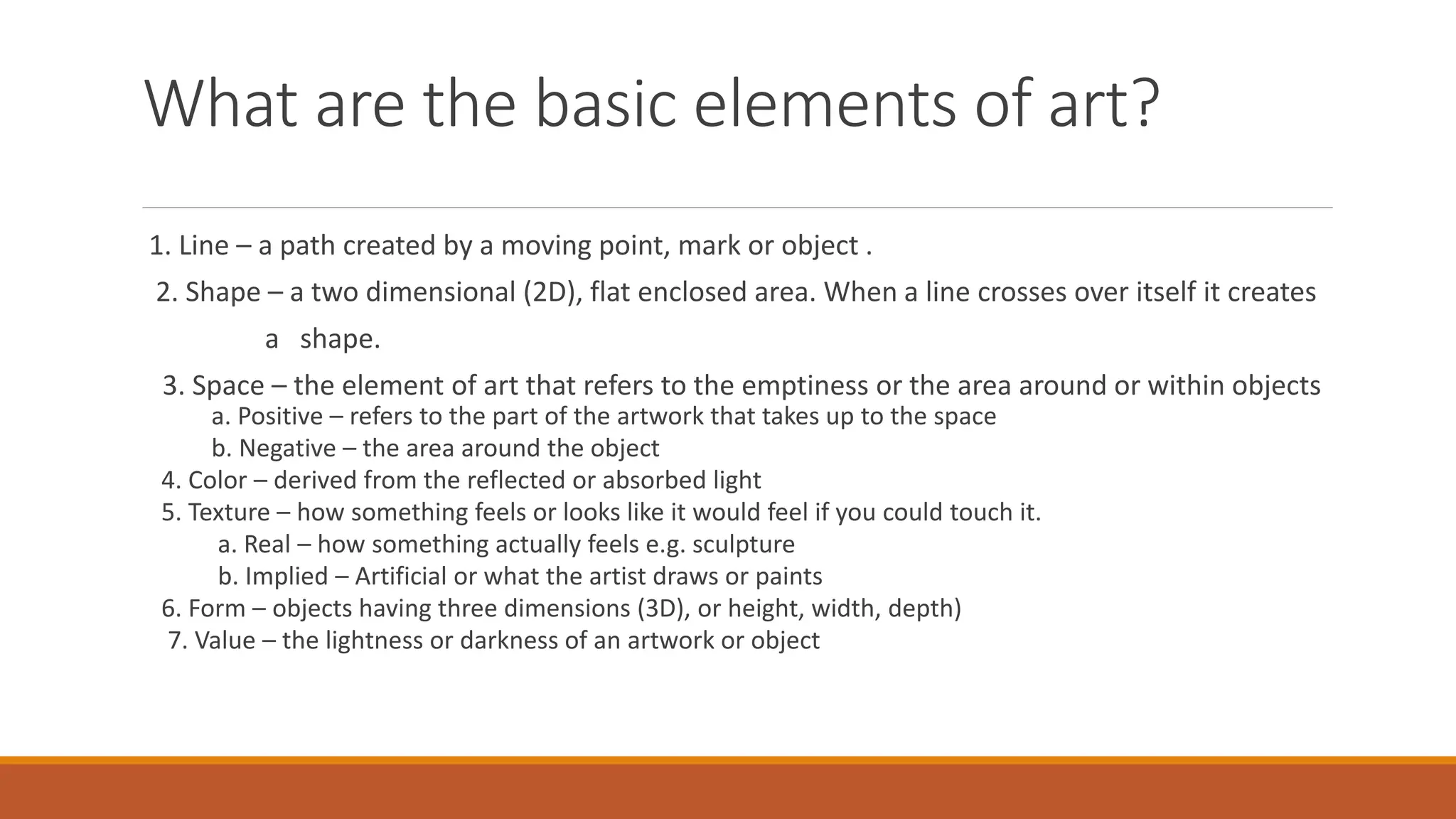 What are the basic elements of art?

1. Line – a path created by a moving point, mark or object .

2. Shape – a two dimensional (2D), flat enclosed area. When a line crosses over itself it creates a shape.

3. Space – the element of art that refers to the emptiness or the area around or within objects
a. Positive – refers to the part of the artwork that takes up to the space
b. Negative – the area around the object
4. Color – derived from the reflected or absorbed light
5. Texture – how something feels or looks like it would feel if you could touch it.
a. Real – how something actually feels e.g. sculpture
b. Implied – Artificial or what the artist draws or paints
6. Form – objects having three dimensions (3D), or height, width, depth)
7. Value – the lightness or darkness of an artwork or object